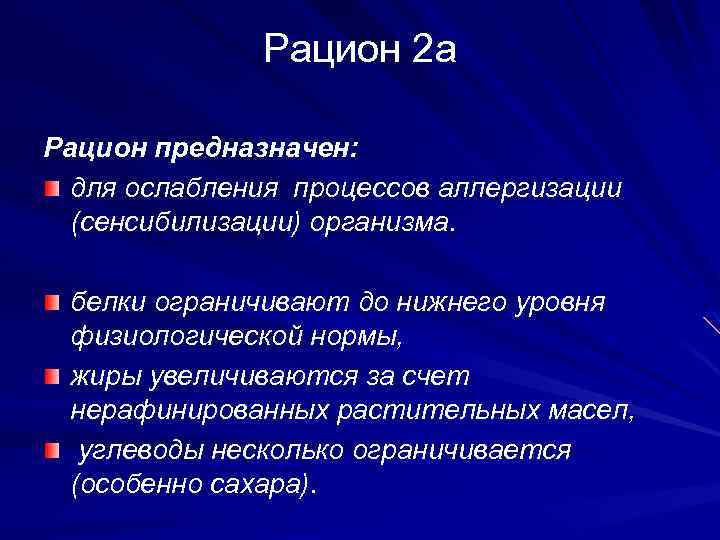 Рацион 2а

Рацион предназначен:

для ослабления процессов аллергизации (сенсибилизации) организма.

белки ограничивают до нижнего уровня физиологической нормы,

жиры увеличиваются за счет нерафинированных растительных масел,

углеводы несколько ограничивается (особенно сахара).